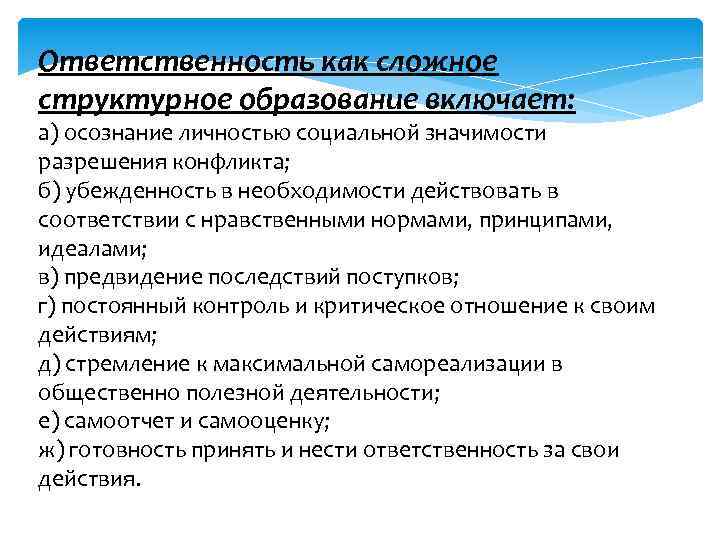 Ответственность как сложное структурное образование включает:
а) осознание личностью социальной значимости разрешения конфликта;
б) убежденность в необходимости действовать в соответствии с нравственными нормами, принципами, идеалами;
в) предвидение последствий поступков;
г) постоянный контроль и критическое отношение к своим действиям;
д) стремление к максимальной самореализации в общественно полезной деятельности;
е) самоотчет и самооценку;
ж) готовность принять и нести ответственность за свои действия.